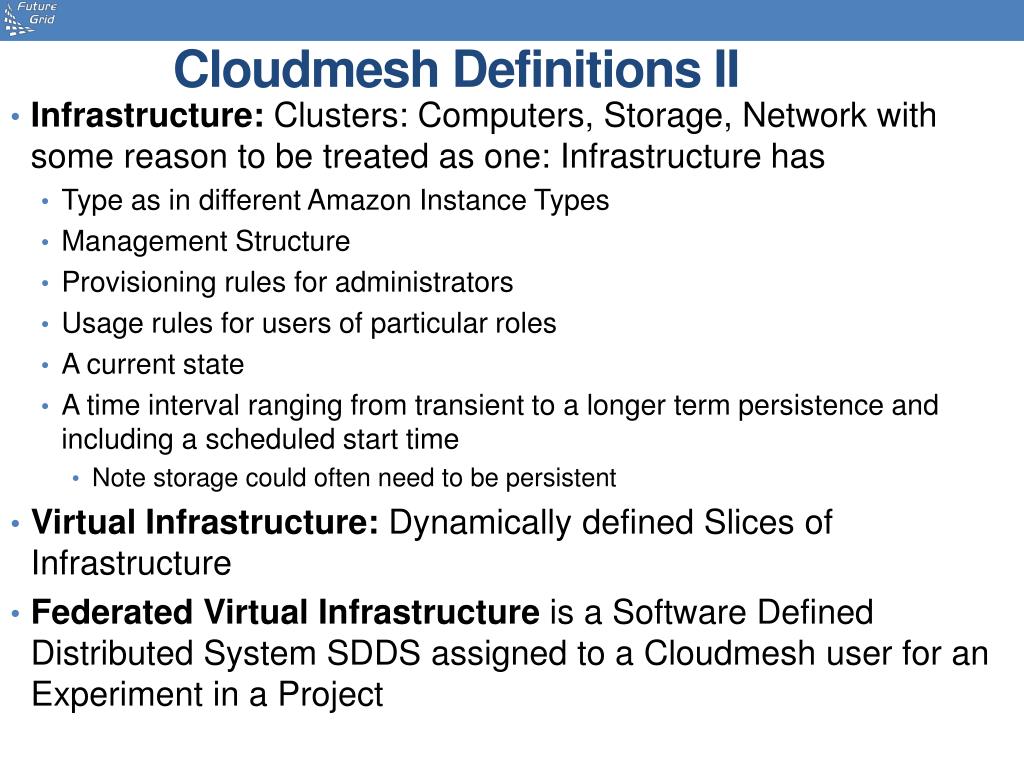 Future Grid

Cloudmesh Definitions II

• Infrastructure: Clusters: Computers, Storage, Network with some reason to be treated as one: Infrastructure has
  • Type as in different Amazon Instance Types
  • Management Structure
  • Provisioning rules for administrators
  • Usage rules for users of particular roles
  • A current state
  • A time interval ranging from transient to a longer term persistence and including a scheduled start time
    • Note storage could often need to be persistent
• Virtual Infrastructure: Dynamically defined Slices of Infrastructure
• Federated Virtual Infrastructure is a Software Defined Distributed System SDDS assigned to a Cloudmesh user for an Experiment in a Project